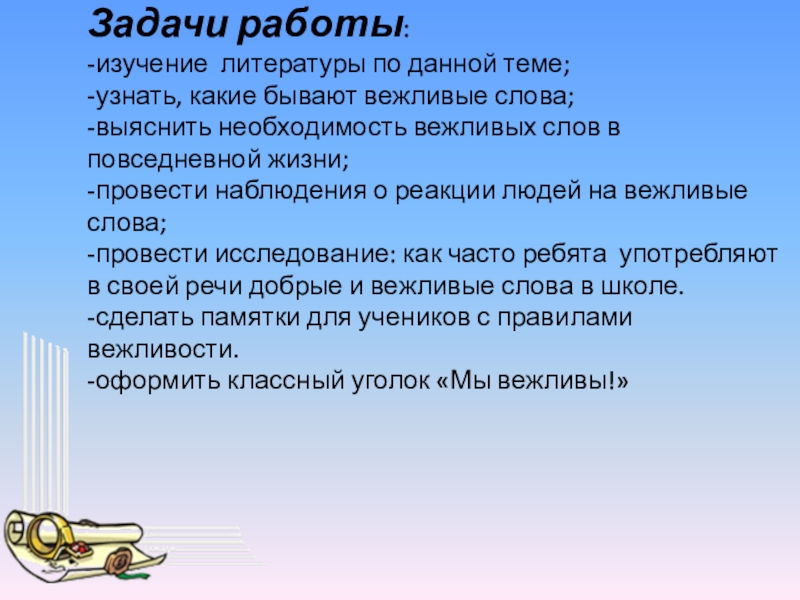 Задачи работы:
-изучение литературы по данной теме;
-узнать, какие бывают вежливые слова;
-выяснить необходимость вежливых слов в повседневной жизни;
-провести наблюдения о реакции людей на вежливые слова;
-провести исследование: как часто ребята употребляют в своей речи добрые и вежливые слова в школе.
-сделать памятки для учеников с правилами вежливости.
-оформить классный уголок «Мы вежливы!»